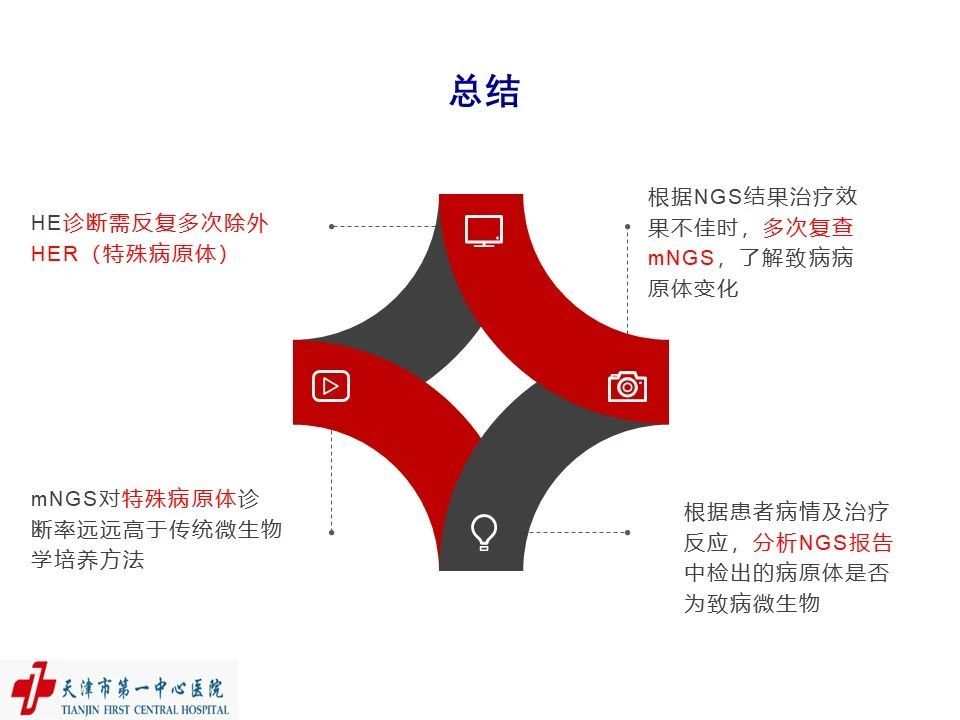 总结

HE诊断需反复多次除外HER（特殊病原体）

根据NGS结果治疗效果不佳时，多次复查mNGS，了解致病病原体变化

mNGS对特殊病原体诊断率远远高于传统微生物学培养方法

根据患者病情及治疗反应，分析NGS报告中检出的病原体是否为致病微生物

天津市第一中心医院
TIANJIN FIRST CENTRAL HOSPITAL